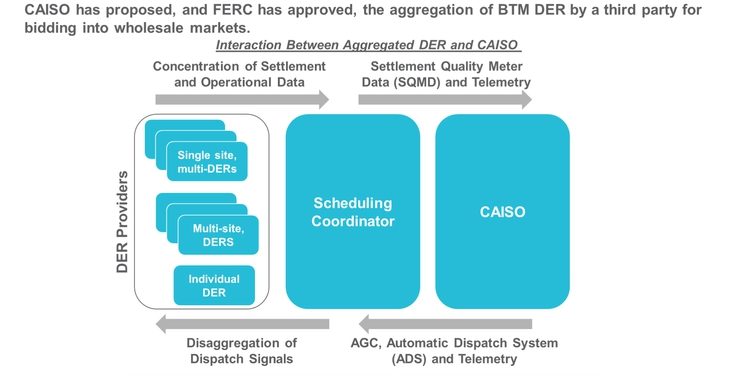 CAISO has proposed, and FERC has approved, the aggregation of BTM DER by a third party for bidding into wholesale markets.

Interaction Between Aggregated DER and CAISO

Concentration of Settlement and Operational Data

Settlement Quality Meter Data (SQMD) and Telemetry

DER Providers

Single site, multi-DERs

Multi-site, DERS

Individual DER

Scheduling Coordinator

CAISO

Disaggregation of Dispatch Signals

AGC, Automatic Dispatch System (ADS) and Telemetry